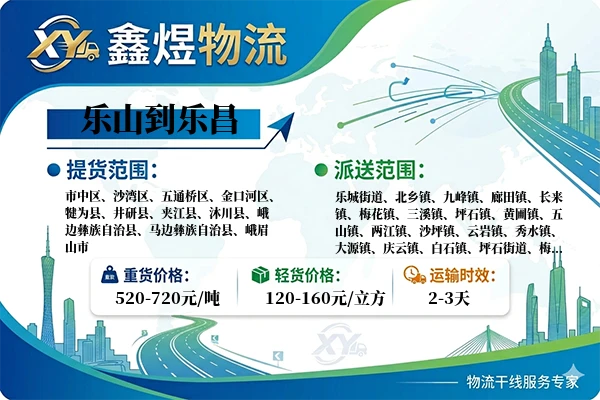 XY 鑫煜物流

乐山到乐昌

提货范围：

市中区、沙湾区、五通桥区、金口河区、犍为县、井研县、夹江县、沐川县、峨边彝族自治县、马边彝族自治县、峨眉山市

派送范围：

乐城街道、北乡镇、九峰镇、廊田镇、长来镇、梅花镇、三溪镇、坪石镇、黄圃镇、五山镇、两江镇、沙坪镇、云岩镇、秀水镇、大源镇、庆云镇、白石镇、坪石街道、梅...

重货价格：
520-720元/吨

轻货价格：
120-160元/立方

运输时效：
2-3天

XY

物流干线服务专家